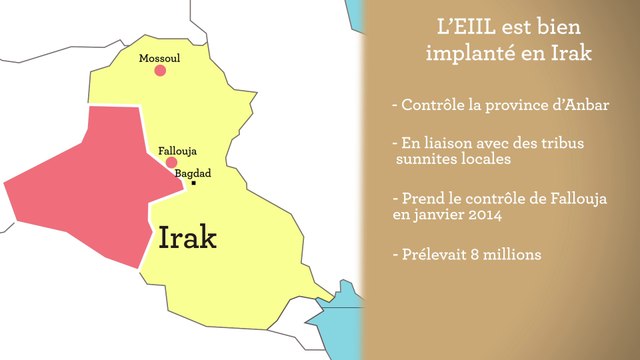 Mossoul

Fallouja

Bagdad

Irak

L'EIIL est bien implanté en Irak

- Contrôle la province d'Anbar

- En liaison avec des tribus sunnites locales

- Prend le contrôle de Fallouja en janvier 2014

- Prélevait 8 millions